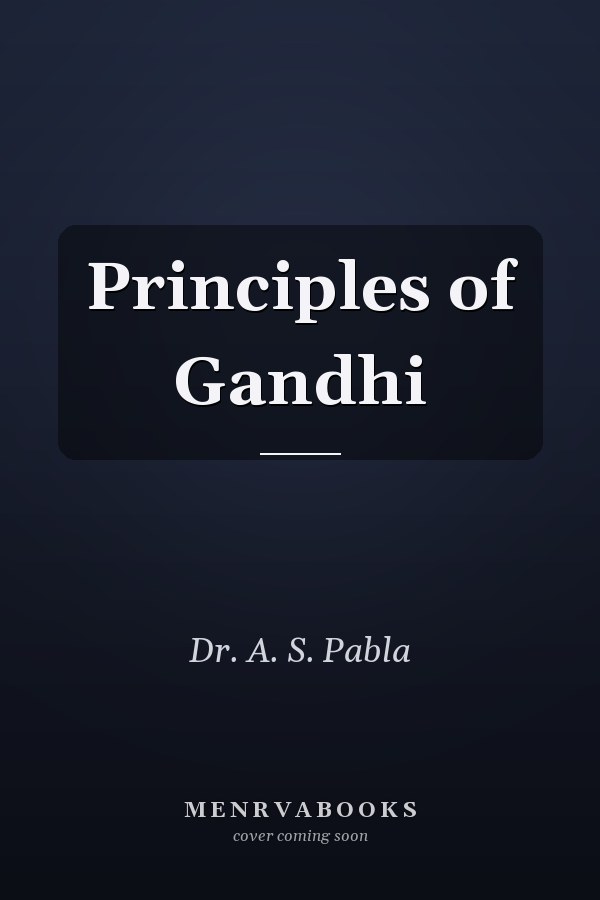 Principles of Gandhi

Dr. A. S. Pabla

MENRVABOOKS
cover coming soon